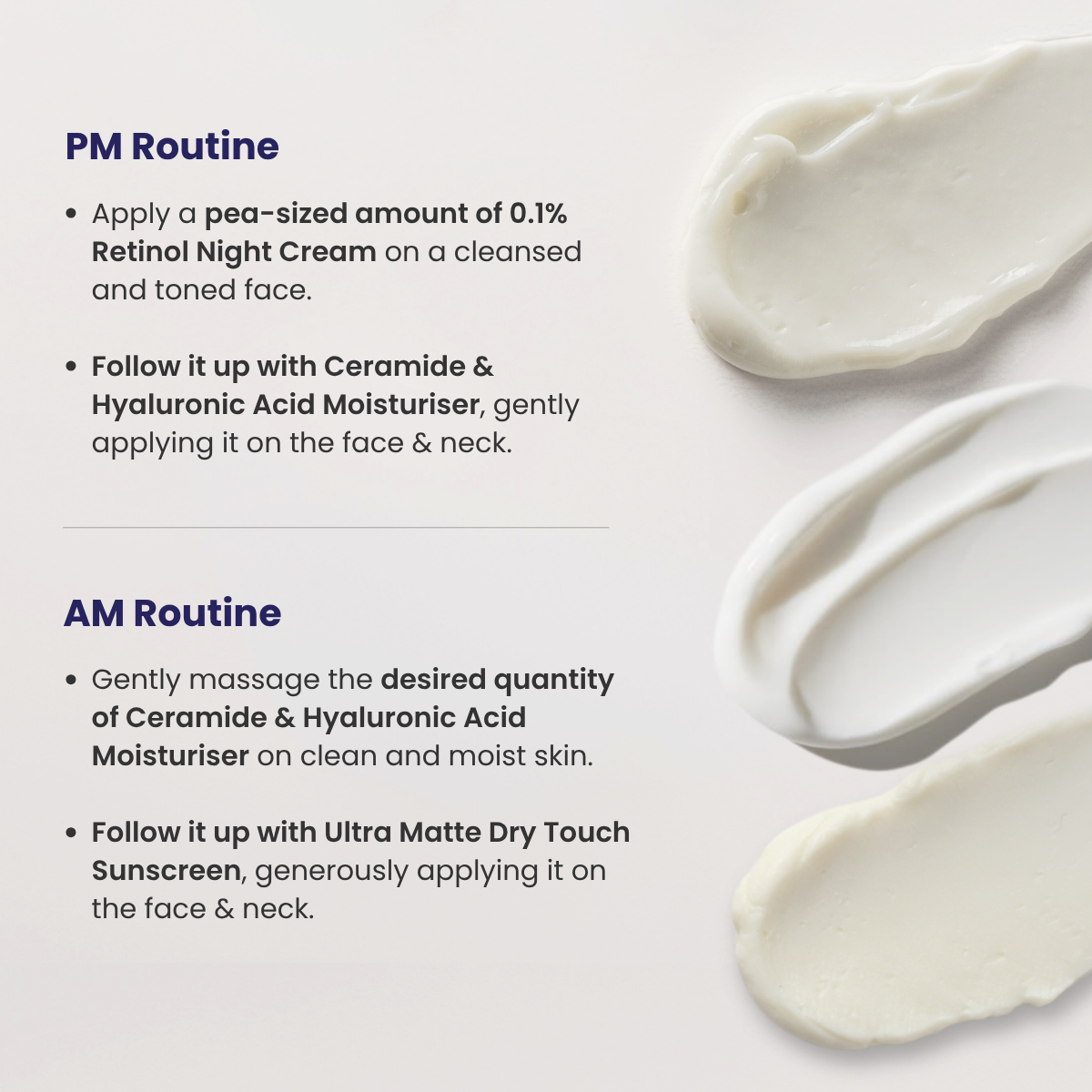 PM Routine

• Apply a pea-sized amount of 0.1% Retinol Night Cream on a cleansed and toned face.

• Follow it up with Ceramide & Hyaluronic Acid Moisturiser, gently applying it on the face & neck.

AM Routine

• Gently massage the desired quantity of Ceramide & Hyaluronic Acid Moisturiser on clean and moist skin.

• Follow it up with Ultra Matte Dry Touch Sunscreen, generously applying it on the face & neck.